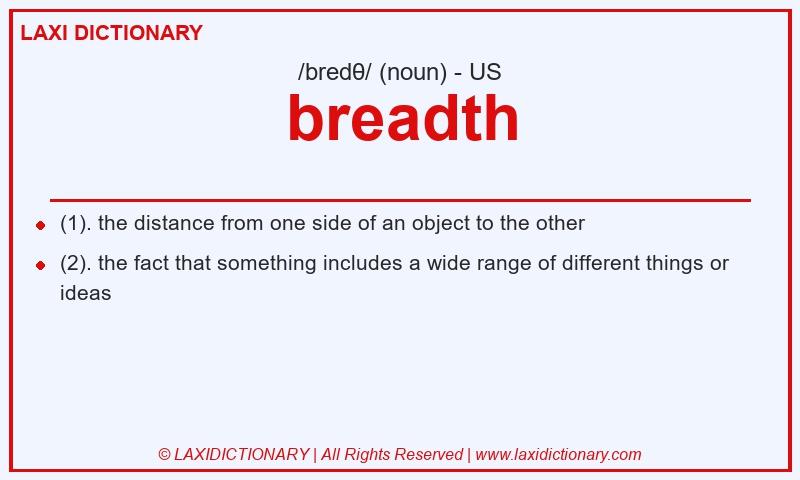 LAXI DICTIONARY

/bredθ/ (noun) - US

breadth

- (1). the distance from one side of an object to the other
- (2). the fact that something includes a wide range of different things or ideas

© LAXIDICTIONARY | All Rights Reserved | www.laxidictionary.com